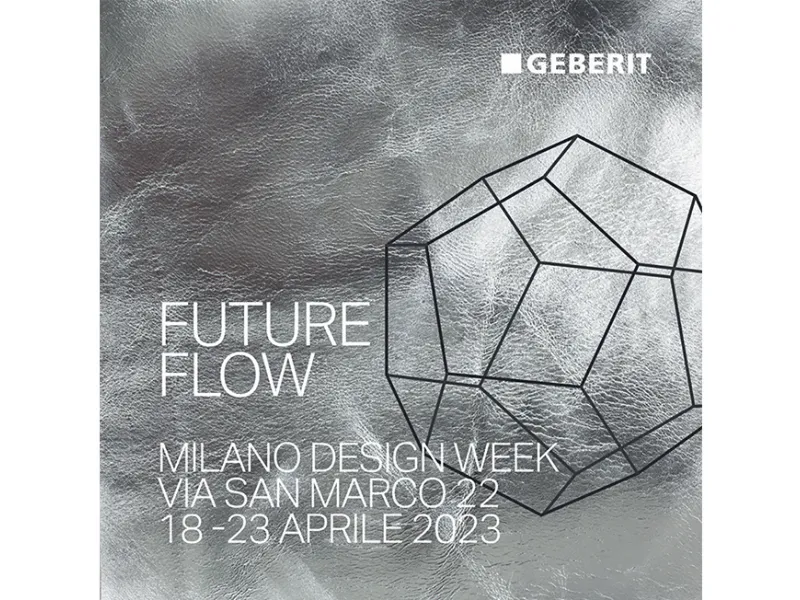 GEBERIT

FUTURE FLOW

MILANO DESIGN WEEK
VIA SAN MARCO 22
18 -23 APRILE 2023